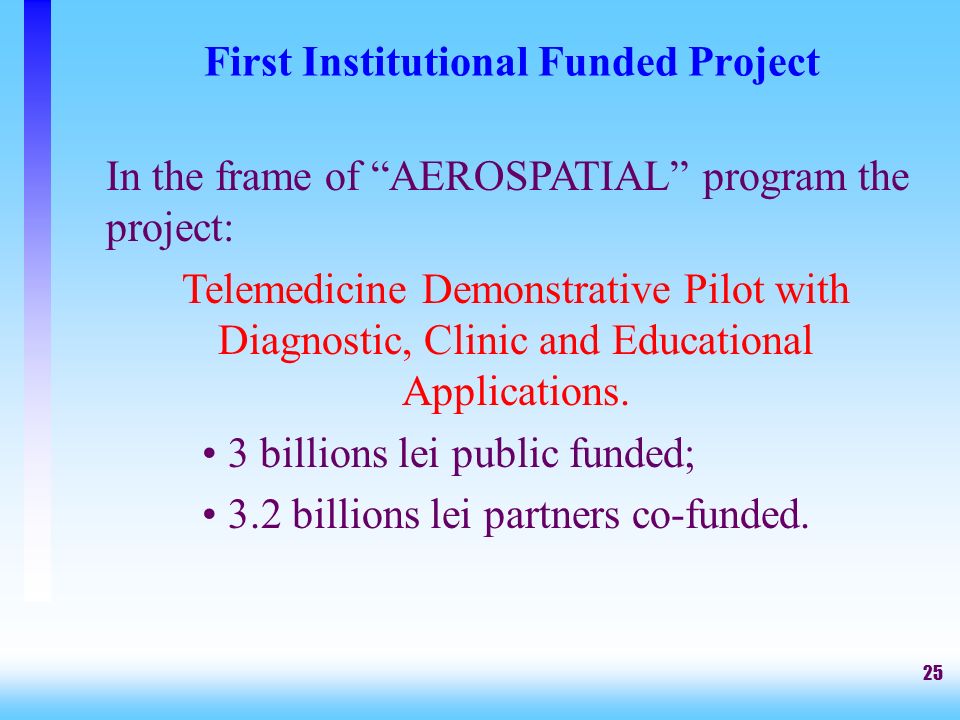 First Institutional Funded Project

In the frame of “AEROSPATIAL” program the project:

Telemedicine Demonstrative Pilot with Diagnostic, Clinic and Educational Applications.

• 3 billions lei public funded;

• 3.2 billions lei partners co-funded.

25